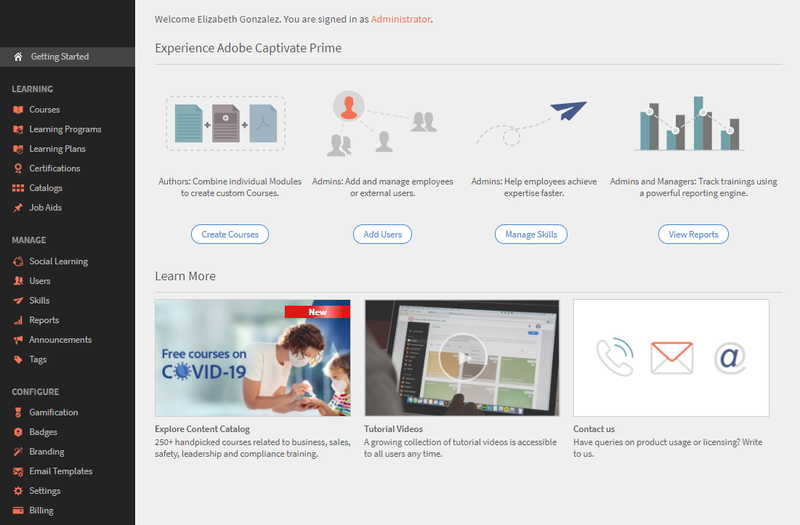 Getting Started

LEARNING
Courses
Learning Programs
Learning Plans
Certifications
Catalogs
Job Aids

MANAGE
Social Learning
Users
Skills
Reports
Announcements
Tags

CONFIGURE
Gamification
Badges
Branding
Email Templates
Settings
Billing

Welcome Elizabeth Gonzalez. You are signed in as Administrator.

Experience Adobe Captivate Prime

Authors: Combine individual Modules to create custom Courses.

Create Courses

Admins: Add and manage employees or external users.

Add Users

Admins: Help employees achieve expertise faster.

Manage Skills

Admins and Managers: Track trainings using a powerful reporting engine.

View Reports

Learn More

New
Free courses on COVID-19

Explore Content Catalog
250+ handpicked courses related to business, sales, safety, leadership and compliance training.

Tutorial Videos
A growing collection of tutorial videos is accessible to all users any time.

Contact us
Have queries on product usage or licensing? Write to us.